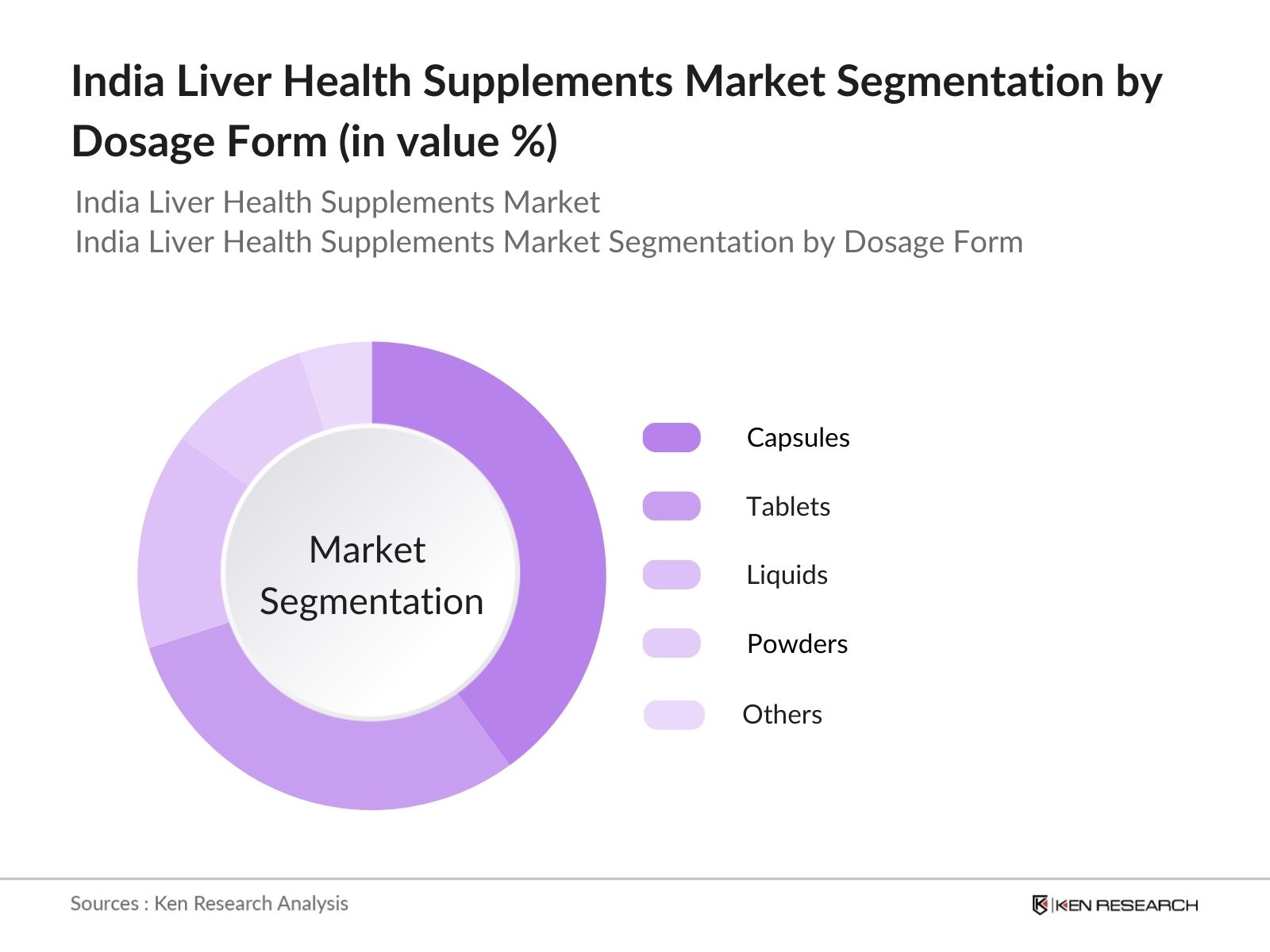 India Liver Health Supplements Market Segmentation by Dosage Form (in value %)

India Liver Health Supplements Market
India Liver Health Supplements Market Segmentation by Dosage Form

Market Segmentation

Capsules
Tablets
Liquids
Powders
Others

Sources : Ken Research Analysis

KEN RESEARCH